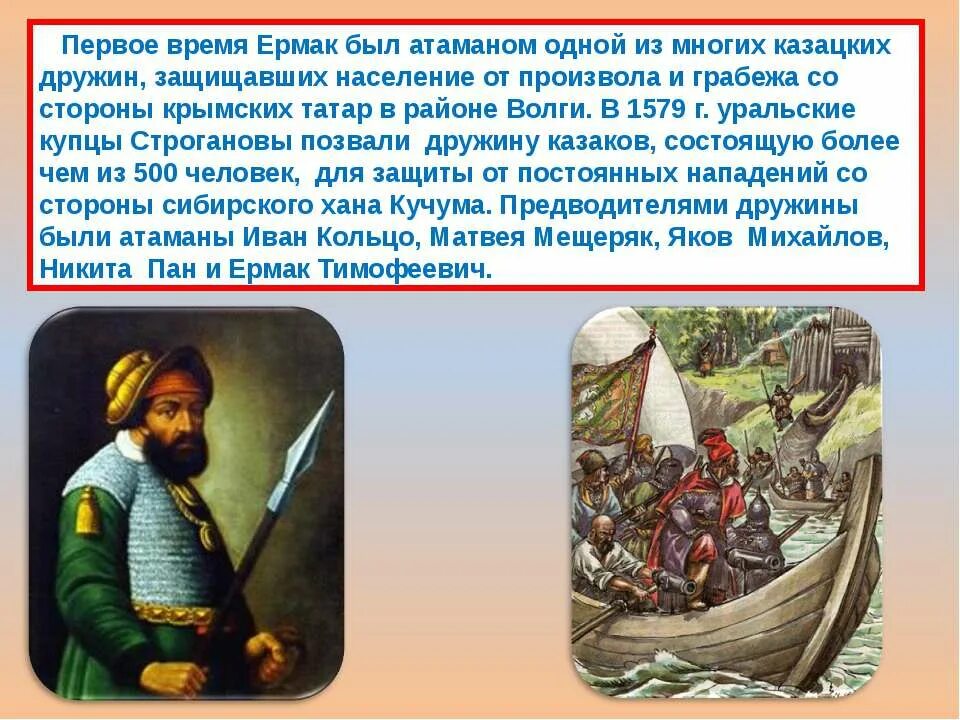 Первое время Ермак был атаманом одной из многих казацких дружин, защищавших население от произвола и грабежа со стороны крымских татар в районе Волги. В 1579 г. уральские купцы Строгановы позвали дружину казаков, состоящую более чем из 500 человек, для защиты от постоянных нападений со стороны сибирского хана Кучума. Предводителями дружины были атаманы Иван Кольцо, Матвея Мещеряк, Яков Михайлов, Никита Пан и Ермак Тимофеевич.